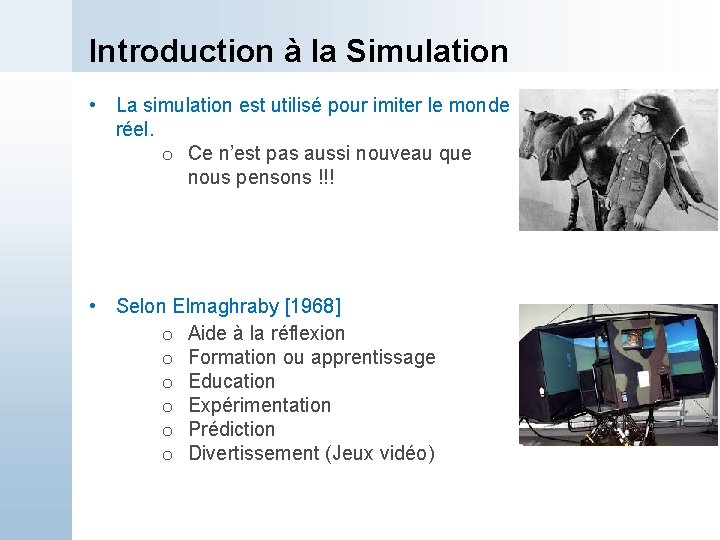 Introduction à la Simulation

• La simulation est utilisé pour imiter le monde réel.

o Ce n'est pas aussi nouveau que nous pensons !!!

• Selon Elmaghraby [1968]

o Aide à la réflexion
o Formation ou apprentissage
o Education
o Expérimentation
o Prédiction
o Divertissement (Jeux vidéo)